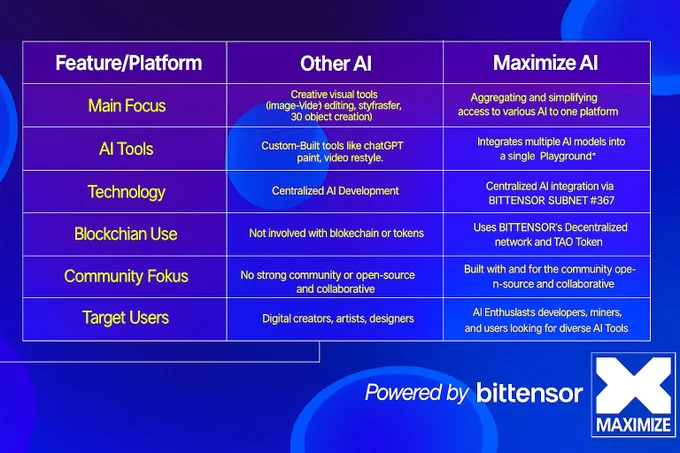 | Feature/Platform | Other AI | Maximize AI |
|---|---|---|
| Main Focus | Creative visual tools (image-Vide) editing, styfrasfer, 30 object creation) | Aggregating and simplifying access to various AI to one platform |
| AI Tools | Custom-Built tools like chatGPT paint, video restyle. | Integrates multiple AI models into a single Playground* |
| Technology | Centralized AI Development | Centralized AI integration via BITTENSOR SUBNET #367 |
| Blockchian Use | Not involved with blokechain or tokens | Uses BITTENSOR's Decentralized network and TAO Token |
| Community Fokus | No strong community or open-source and collaborative | Built with and for the community open-source and collaborative |
| Target Users | Digital creators, artists, designers | AI Enthuslasts developers, miners, and users looking for diverse AI Tools |

Powered by bittensor

MAXIMIZE